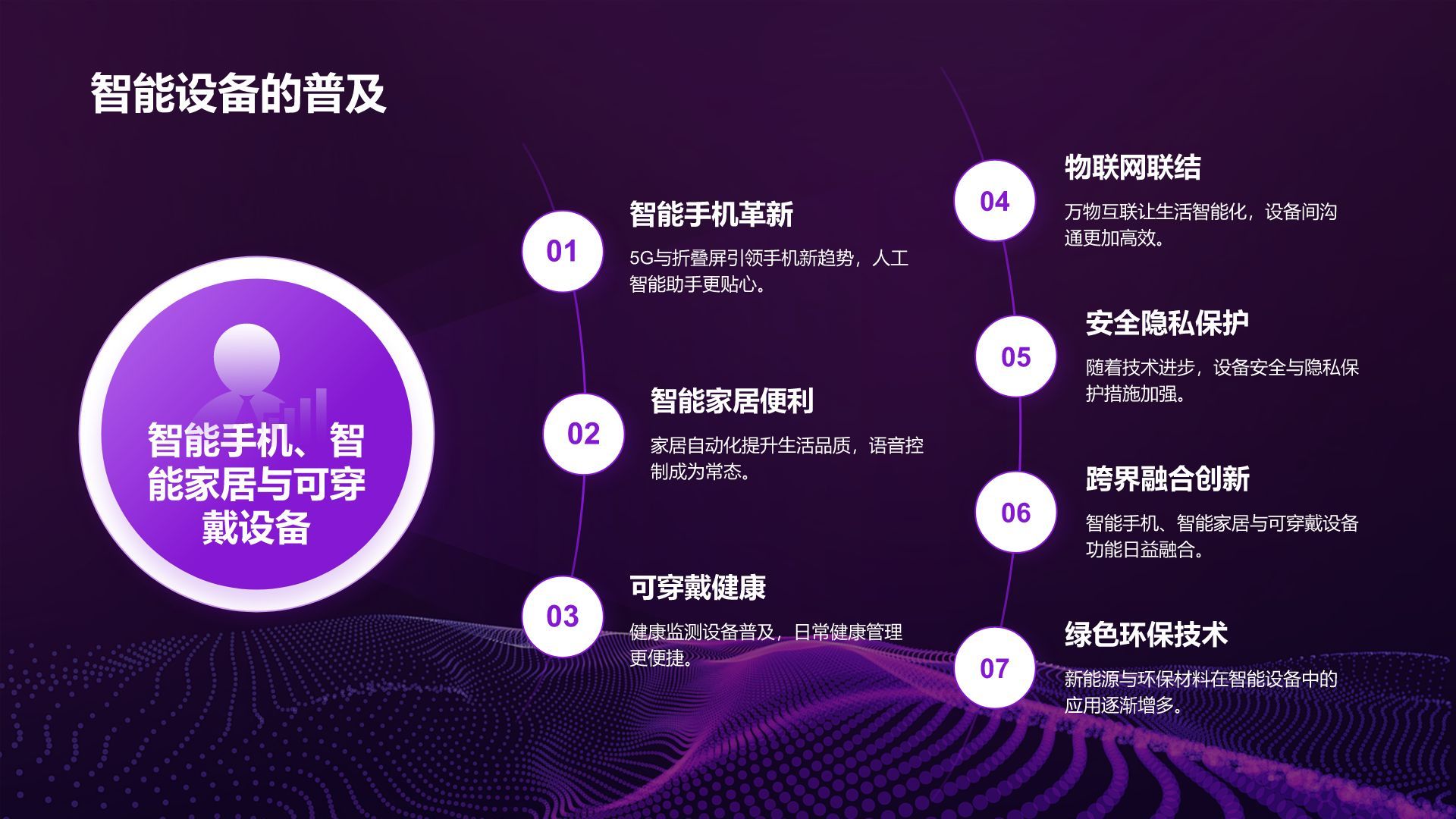 智能设备的普及

智能手机、智能家居与可穿戴设备

01
智能手机革新
5G与折叠屏引领手机新趋势，人工智能助手更贴心。

02
智能家居便利
家居自动化提升生活品质，语音控制成为常态。

03
可穿戴健康
健康监测设备普及，日常健康管理更便捷。

04
物联网联结
万物互联让生活智能化，设备间沟通更加高效。

05
安全隐私保护
随着技术进步，设备安全与隐私保护措施加强。

06
跨界融合创新
智能手机、智能家居与可穿戴设备功能日益融合。

07
绿色环保技术
新能源与环保材料在智能设备中的应用逐渐增多。